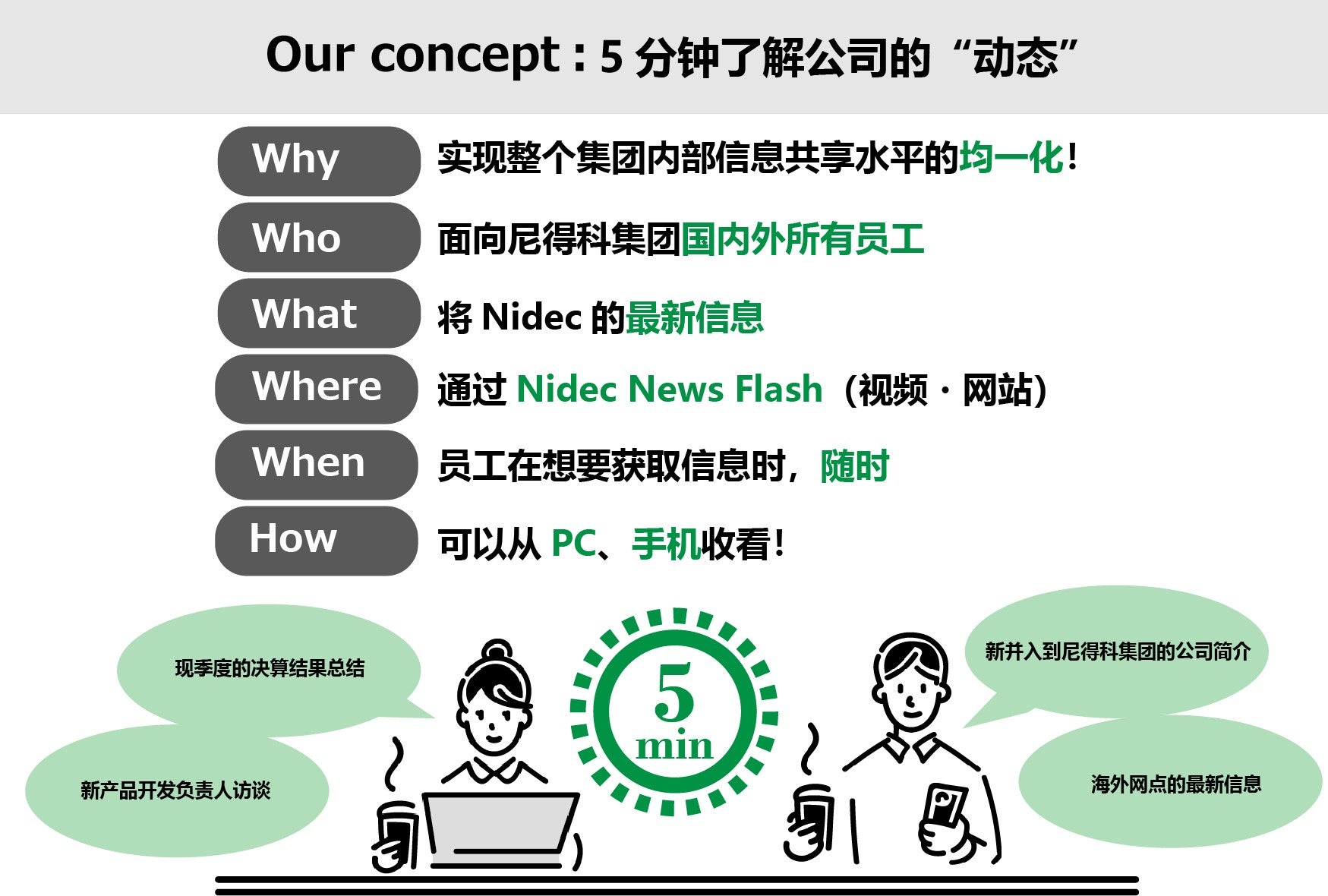 Our concept : 5 分钟了解公司的“动态”

Why 实现整个集团内部信息共享水平的均一化！

Who 面向尼得科集团国内外所有员工

What 将 Nidec 的最新信息

Where 通过 Nidec News Flash（视频・网站）

When 员工在想要获取信息时，随时

How 可以从 PC、手机收看！

现季度的决算结果总结

新产品开发负责人访谈

5 min

新并入到尼得科集团的公司简介

海外网点的最新信息